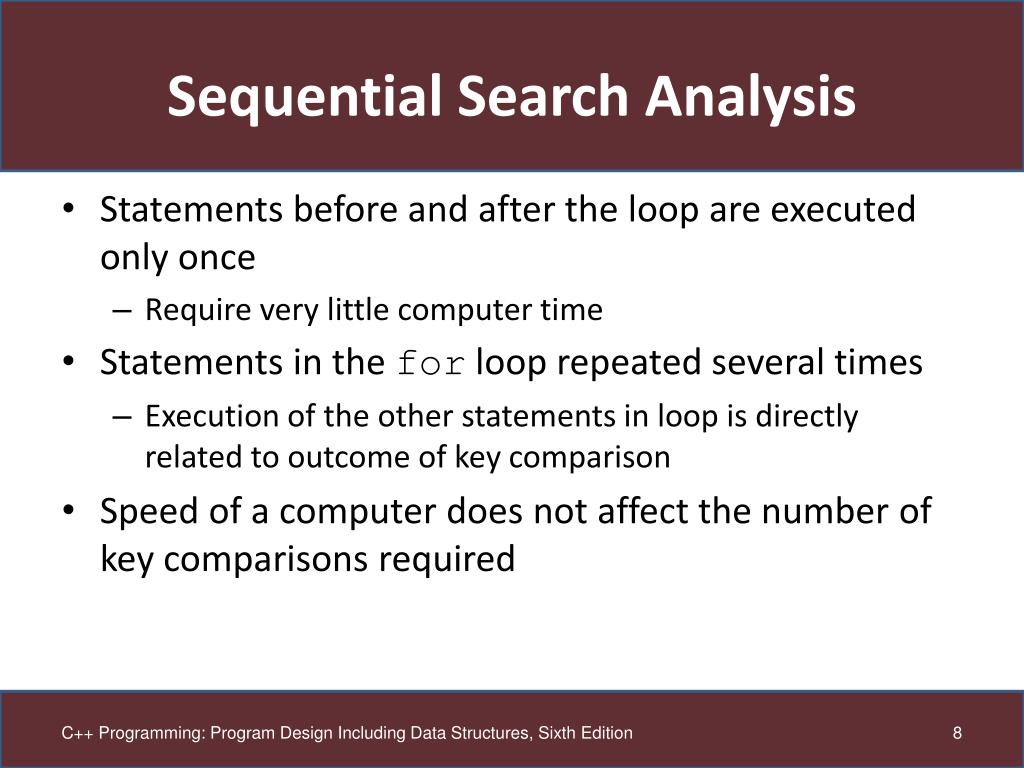 Sequential Search Analysis

• Statements before and after the loop are executed only once
– Require very little computer time
• Statements in the for loop repeated several times
– Execution of the other statements in loop is directly related to outcome of key comparison
• Speed of a computer does not affect the number of key comparisons required

C++ Programming: Program Design Including Data Structures, Sixth Edition

8